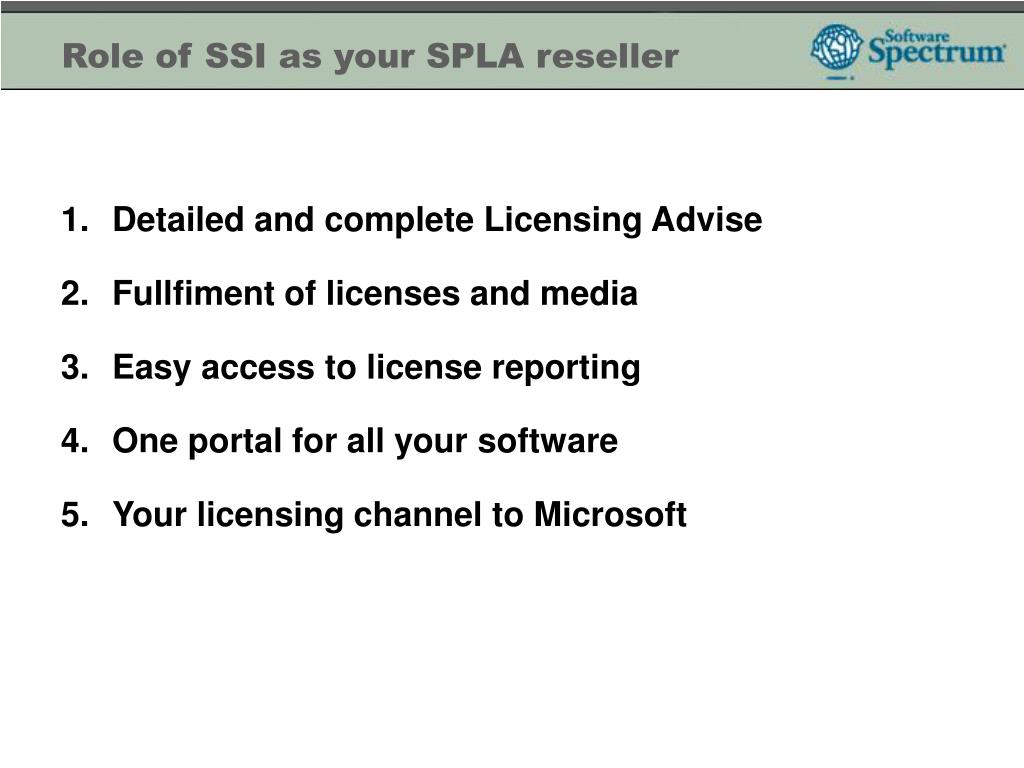 Role of SSI as your SPLA reseller

Software Spectrum

1. Detailed and complete Licensing Advise
2. Fullfiment of licenses and media
3. Easy access to license reporting
4. One portal for all your software
5. Your licensing channel to Microsoft